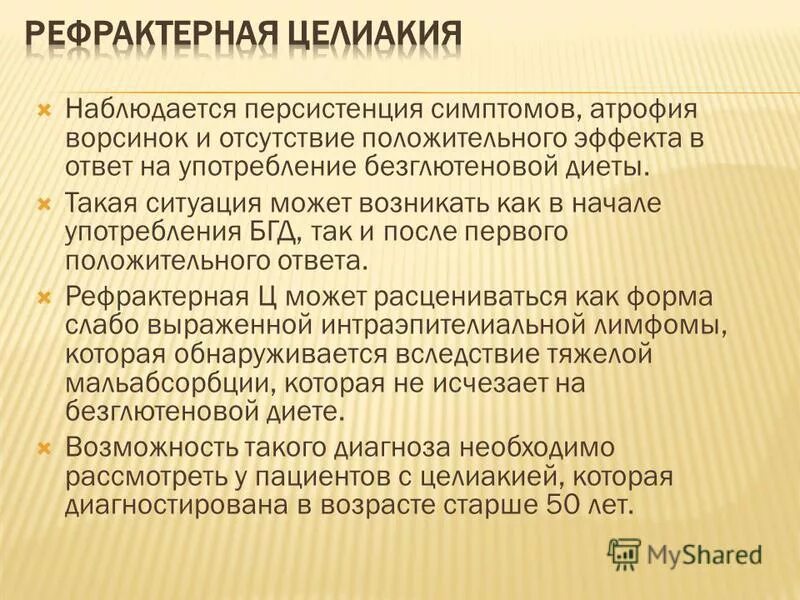 РЕФРАКТЕРНАЯ ЦЕЛИАКИЯ

Наблюдается персистенция симптомов, атрофия ворсинок и отсутствие положительного эффекта в ответ на употребление безглютеновой диеты.

Такая ситуация может возникать как в начале употребления БГД, так и после первого положительного ответа.

Рефрактерная Ц может расцениваться как форма слабо выраженной интраэпителиальной лимфомы, которая обнаруживается вследствие тяжелой мальабсорбции, которая не исчезает на безглютеновой диете.

Возможность такого диагноза необходимо рассмотреть у пациентов с целиакией, которая диагностирована в возрасте старше 50 лет.

MyShared